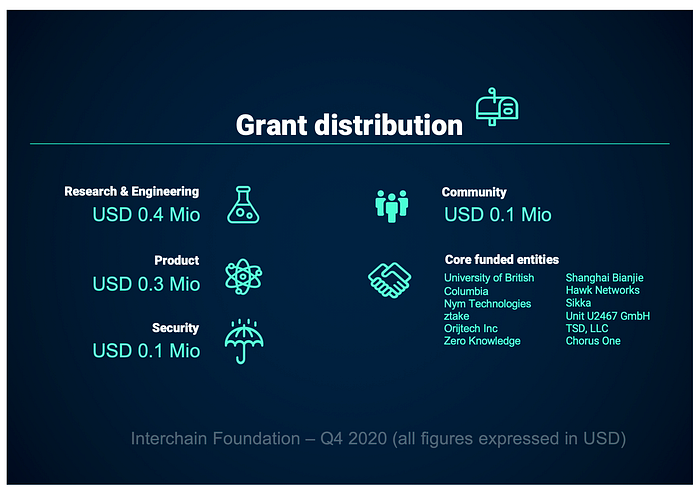 Grant distribution

Research & Engineering
USD 0.4 Mio

Product
USD 0.3 Mio

Security
USD 0.1 Mio

Community
USD 0.1 Mio

Core funded entities

University of British Columbia
Nym Technologies
ztake
Orijtech Inc
Zero Knowledge

Shanghai Bianjie
Hawk Networks
Sikka
Unit U2467 GmbH
TSD, LLC
Chorus One

Interchain Foundation – Q4 2020 (all figures expressed in USD)